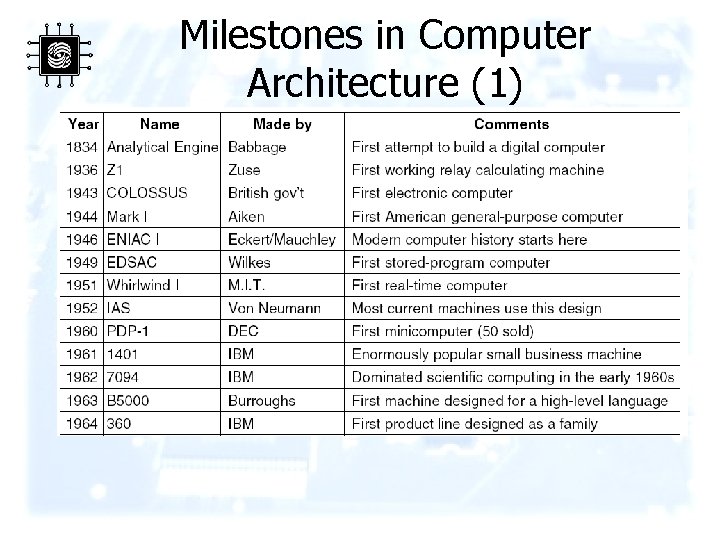 Milestones in Computer Architecture (1)

| Year | Name | Made by | Comments |
|---|---|---|---|
| 1834 | Analytical Engine | Babbage | First attempt to build a digital computer |
| 1936 | Z1 | Zuse | First working relay calculating machine |
| 1943 | COLOSSUS | British gov't | First electronic computer |
| 1944 | Mark I | Aiken | First American general-purpose computer |
| 1946 | ENIAC I | Eckert/Mauchley | Modern computer history starts here |
| 1949 | EDSAC | Wilkes | First stored-program computer |
| 1951 | Whirlwind I | M.I.T. | First real-time computer |
| 1952 | IAS | Von Neumann | Most current machines use this design |
| 1960 | PDP-1 | DEC | First minicomputer (50 sold) |
| 1961 | 1401 | IBM | Enormously popular small business machine |
| 1962 | 7094 | IBM | Dominated scientific computing in the early 1960s |
| 1963 | B5000 | Burroughs | First machine designed for a high-level language |
| 1964 | 360 | IBM | First product line designed as a family |